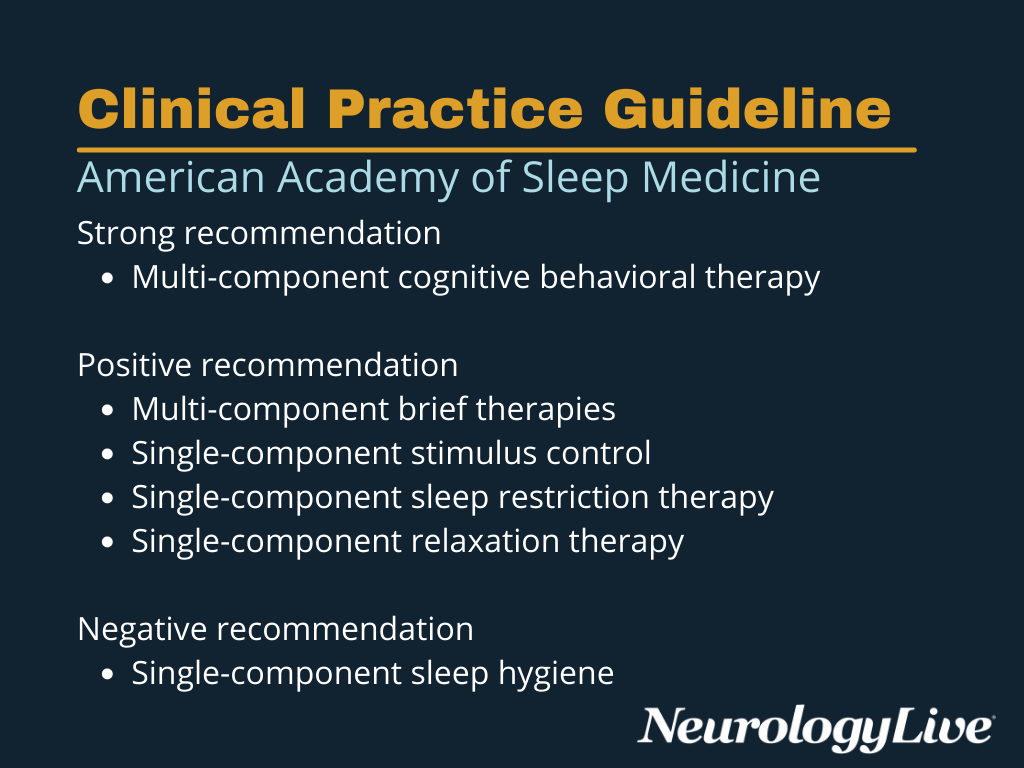 Clinical Practice Guideline

American Academy of Sleep Medicine

Strong recommendation
- Multi-component cognitive behavioral therapy

Positive recommendation
- Multi-component brief therapies
- Single-component stimulus control
- Single-component sleep restriction therapy
- Single-component relaxation therapy

Negative recommendation
- Single-component sleep hygiene

NeurologyLive®